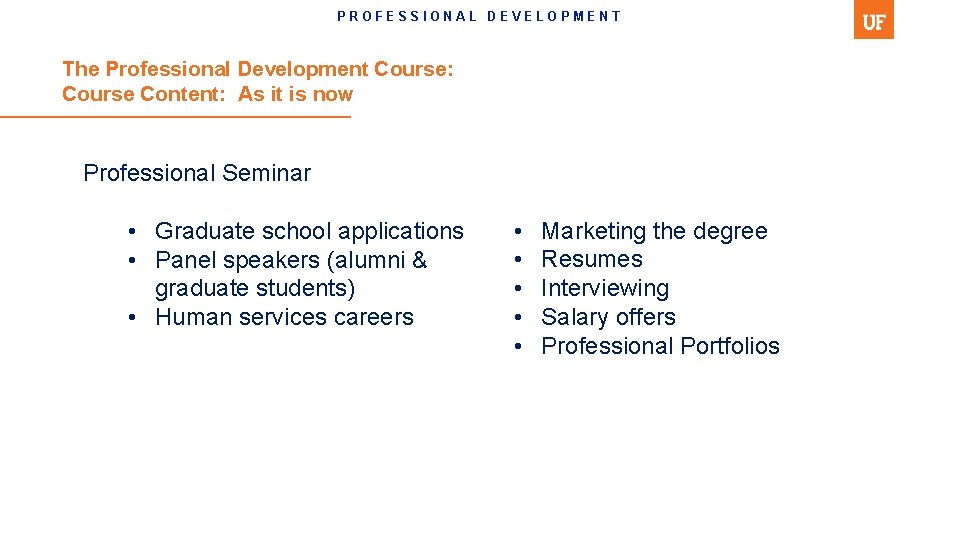 PROFESSIONAL DEVELOPMENT

UF

The Professional Development Course:
Course Content: As it is now

Professional Seminar

• Graduate school applications
• Panel speakers (alumni & graduate students)
• Human services careers

• Marketing the degree
• Resumes
• Interviewing
• Salary offers
• Professional Portfolios